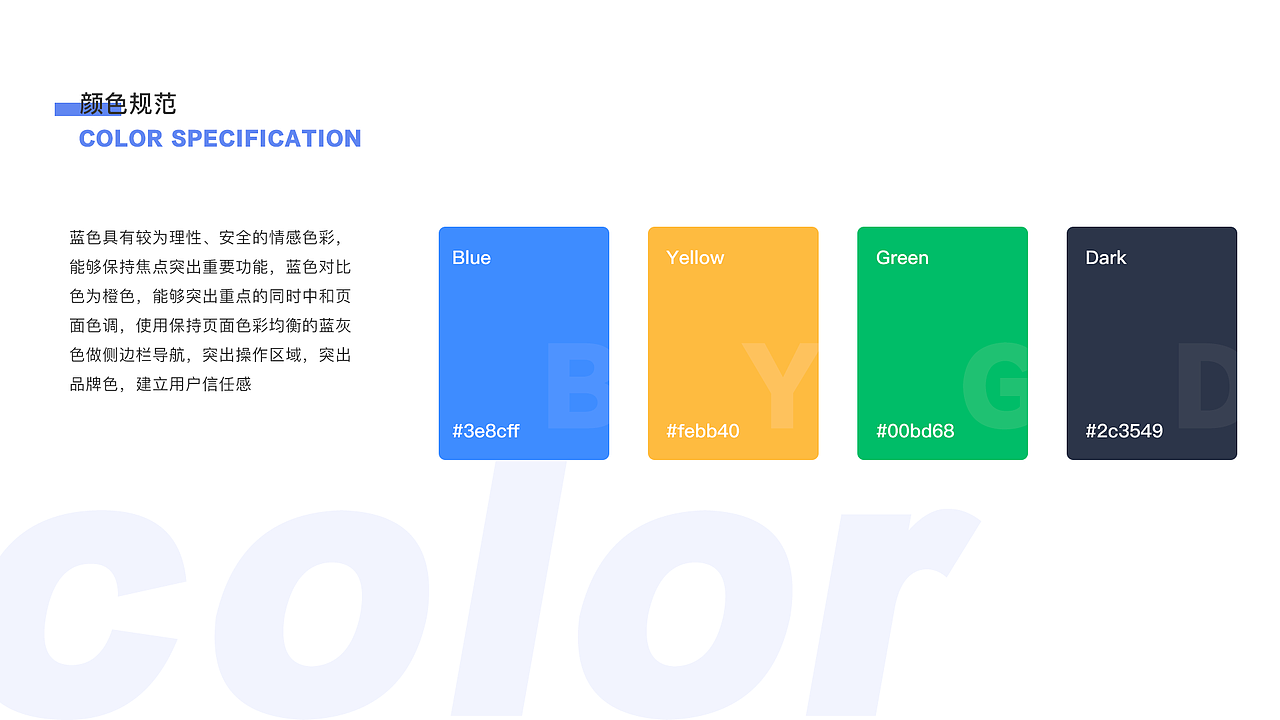 颜色规范
COLOR SPECIFICATION

蓝色具有较为理性、安全的情感色彩，能够保持焦点突出重要功能，蓝色对比色为橙色，能够突出重点的同时中和页面色调，使用保持页面色彩均衡的蓝灰色做侧边栏导航，突出操作区域，突出品牌色，建立用户信任感

Blue
B
#3e8cff

Yellow
Y
#febb40

Green
G
#00bd68

Dark
D
#2c3549

color